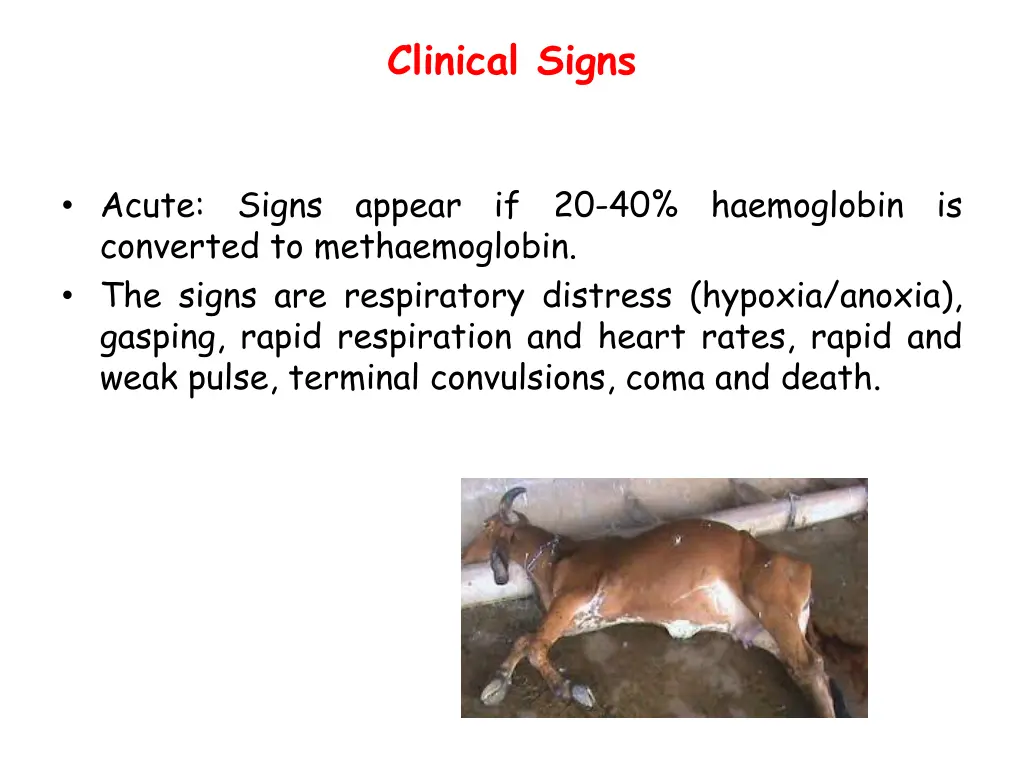 Clinical Signs

• Acute: Signs appear if 20-40% haemoglobin is converted to methaemoglobin.
• The signs are respiratory distress (hypoxia/anoxia), gasping, rapid respiration and heart rates, rapid and weak pulse, terminal convulsions, coma and death.